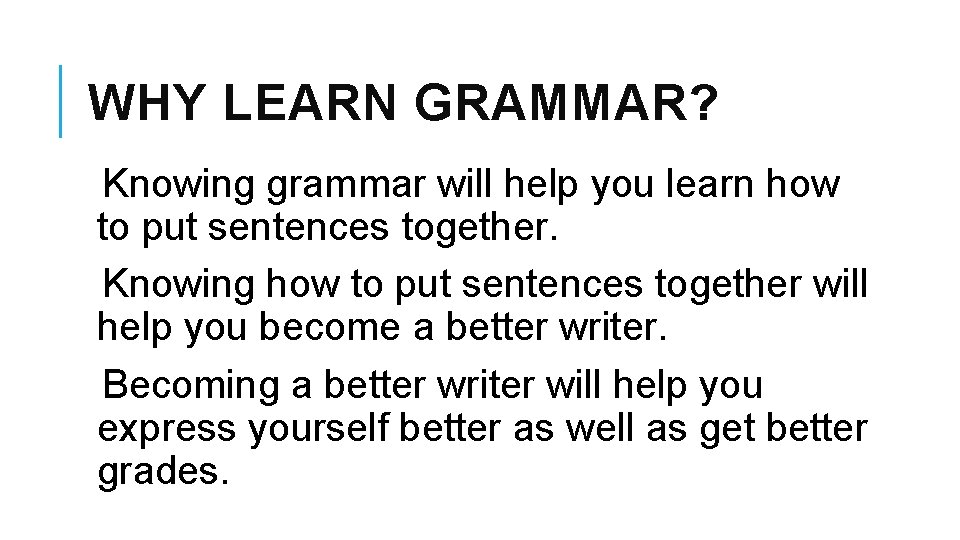 WHY LEARN GRAMMAR?

Knowing grammar will help you learn how to put sentences together.

Knowing how to put sentences together will help you become a better writer.

Becoming a better writer will help you express yourself better as well as get better grades.